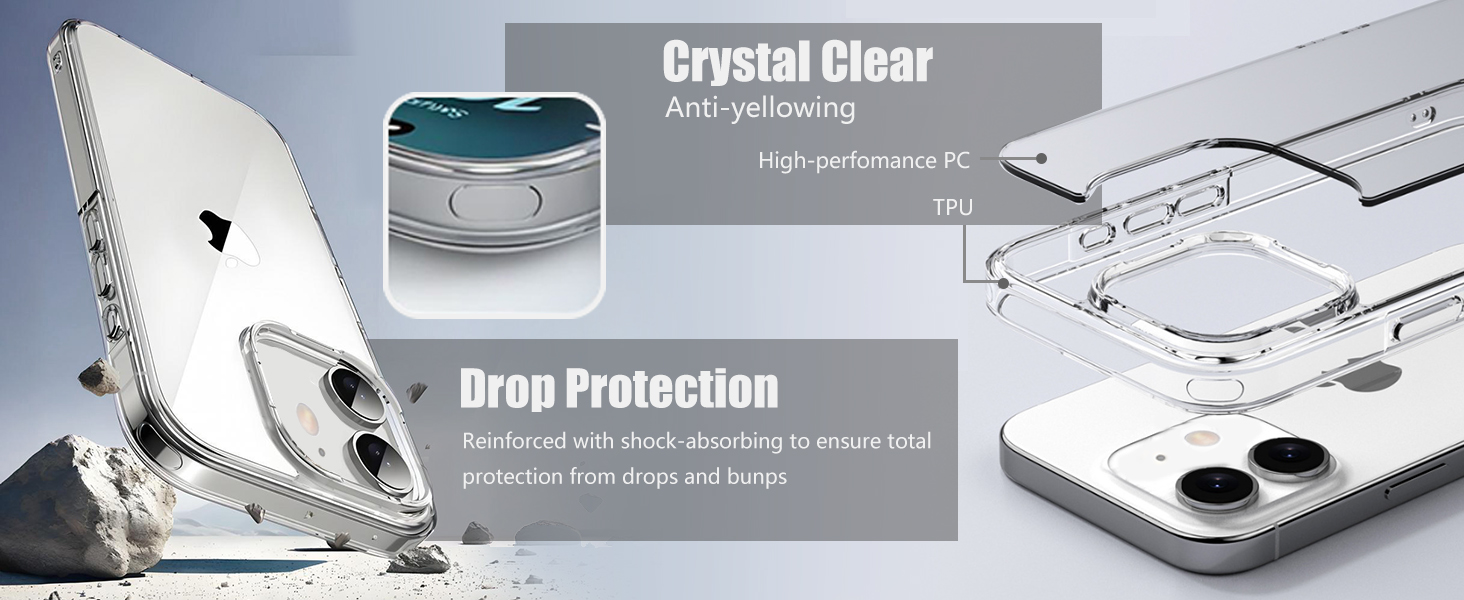 Crystal Clear
Anti-yellowing

High-perfomance PC

TPU

Drop Protection

Reinforced with shock-absorbing to ensure total protection from drops and bunps